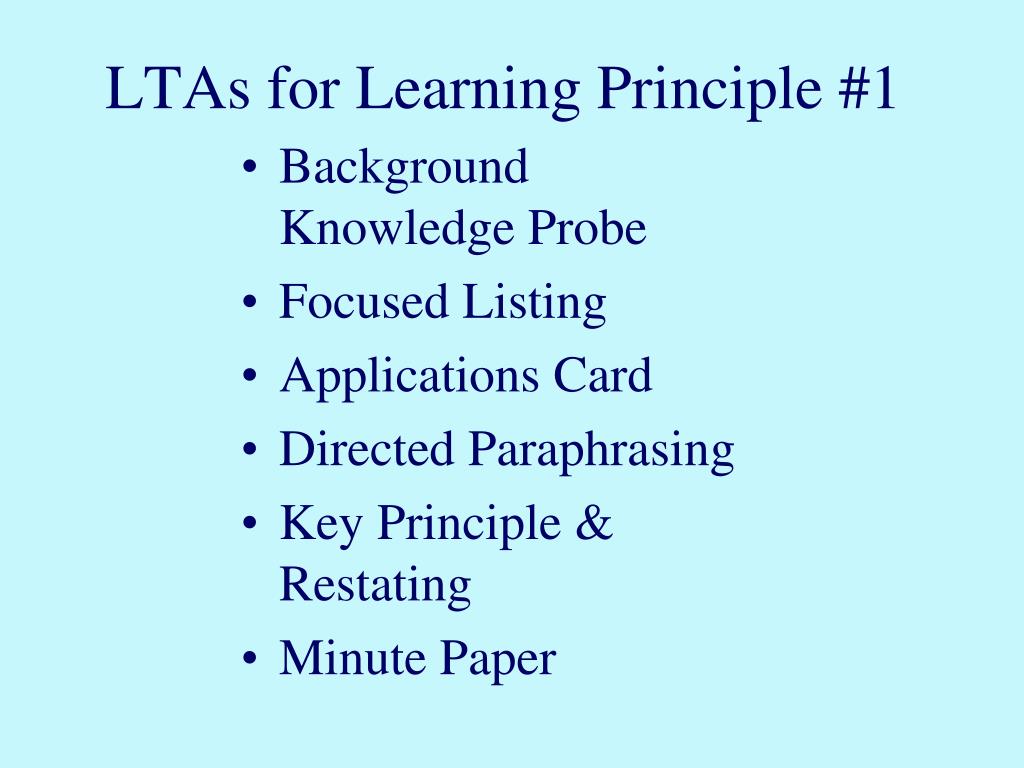 LTAs for Learning Principle #1

• Background Knowledge Probe
• Focused Listing
• Applications Card
• Directed Paraphrasing
• Key Principle & Restating
• Minute Paper